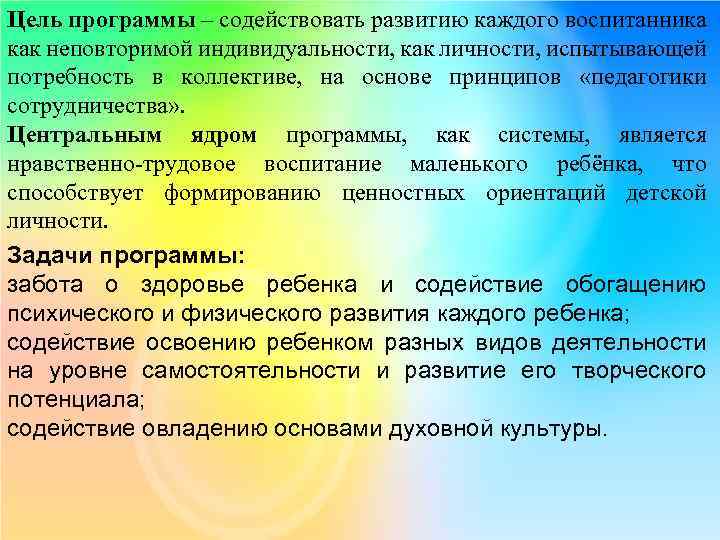 Цель программы – содействовать развитию каждого воспитанника как неповторимой индивидуальности, как личности, испытывающей потребность в коллективе, на основе принципов «педагогики сотрудничества».

Центральным ядром программы, как системы, является нравственно-трудовое воспитание маленького ребёнка, что способствует формированию ценностных ориентаций детской личности.

Задачи программы:
забота о здоровье ребенка и содействие обогащению психического и физического развития каждого ребенка;
содействие освоению ребенком разных видов деятельности на уровне самостоятельности и развитие его творческого потенциала;
содействие овладению основами духовной культуры.